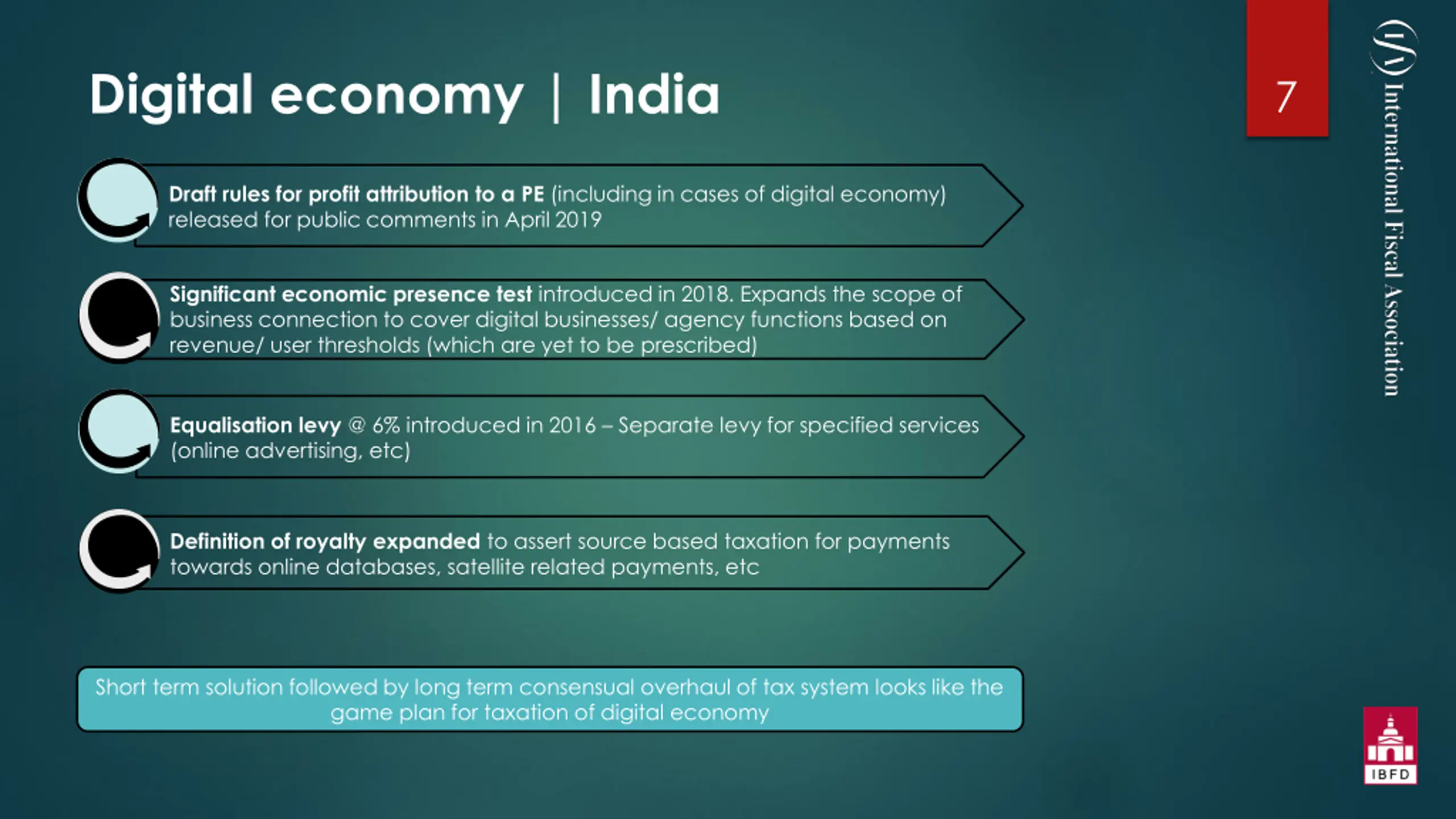 Digital economy | India

7

International Fiscal Association

Draft rules for profit attribution to a PE (including in cases of digital economy) released for public comments in April 2019

Significant economic presence test introduced in 2018. Expands the scope of business connection to cover digital businesses/ agency functions based on revenue/ user thresholds (which are yet to be prescribed)

Equalisation levy @ 6% introduced in 2016 – Separate levy for specified services (online advertising, etc)

Definition of royalty expanded to assert source based taxation for payments towards online databases, satellite related payments, etc

Short term solution followed by long term consensual overhaul of tax system looks like the game plan for taxation of digital economy

IBFD